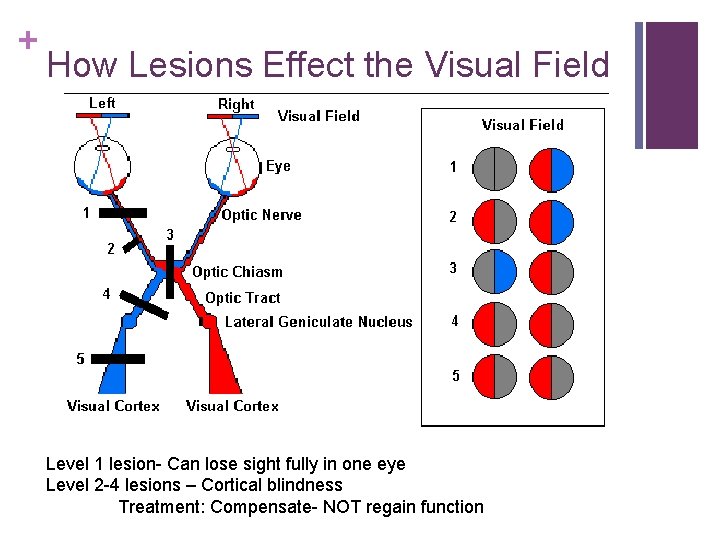 + How Lesions Effect the Visual Field

Left
Right
Visual Field
Eye
1
Optic Nerve
2
3
Optic Chiasm
4
Optic Tract
Lateral Geniculate Nucleus
5
Visual Cortex
Visual Cortex

Visual Field
1
2
3
4
5

Level 1 lesion- Can lose sight fully in one eye
Level 2-4 lesions – Cortical blindness
Treatment: Compensate- NOT regain function